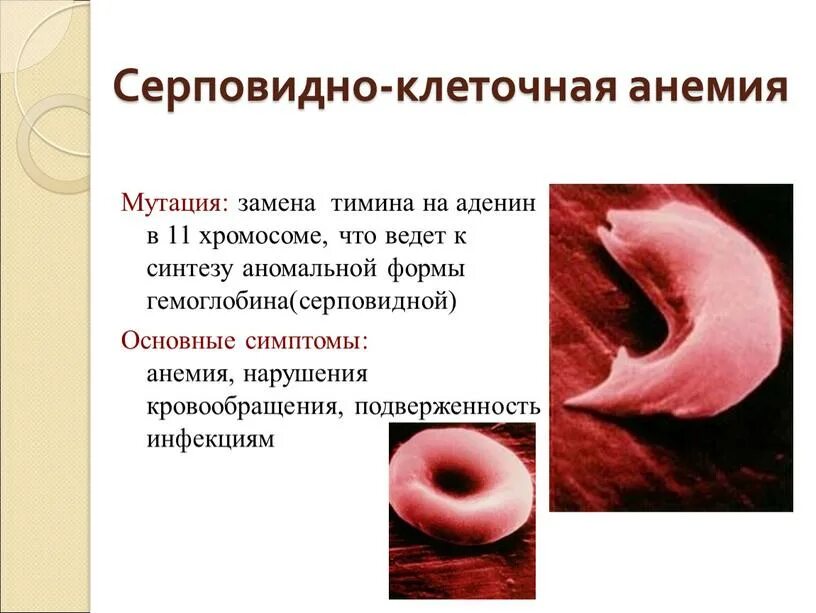 Серповидно-клеточная анемия

Мутация: замена тимина на аденин в 11 хромосоме, что ведет к синтезу аномальной формы гемоглобина(серповидной)

Основные симптомы: анемия, нарушения кровообращения, подверженность инфекциям